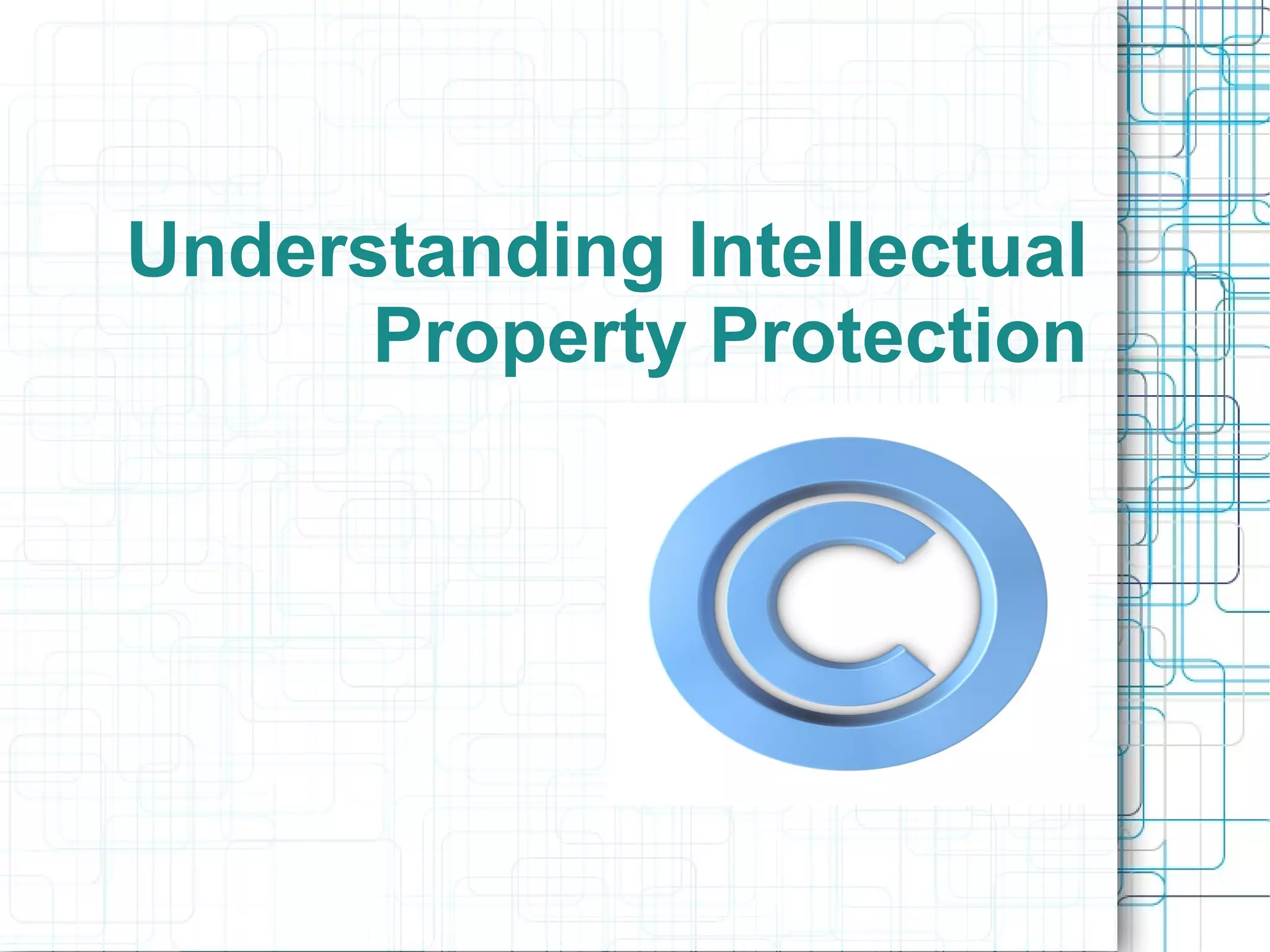 Understanding Intellectual Property Protection